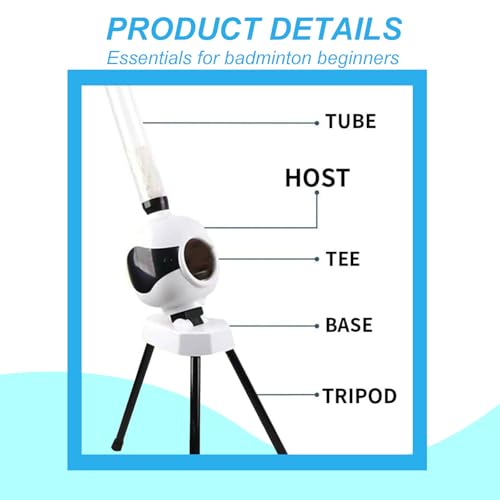 PRODUCT DETAILS
Essentials for badminton beginners

TUBE

HOST

TEE

BASE

TRIPOD